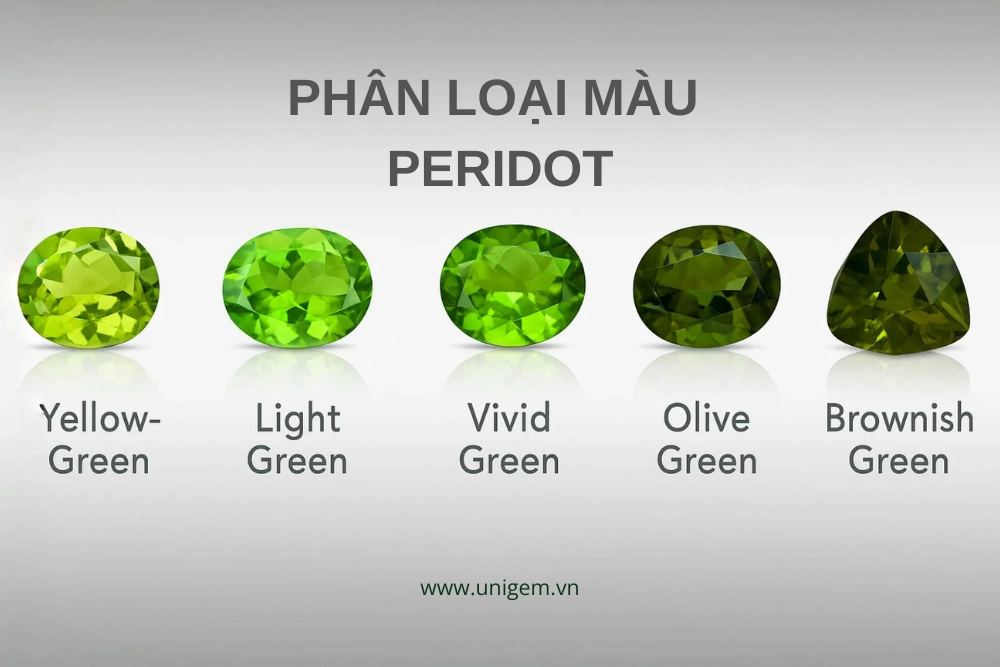 PHÂN LOẠI MÀU PERIDOT

Yellow-Green

Light Green

Vivid Green

Olive Green

Brownish Green

www.unigem.vn